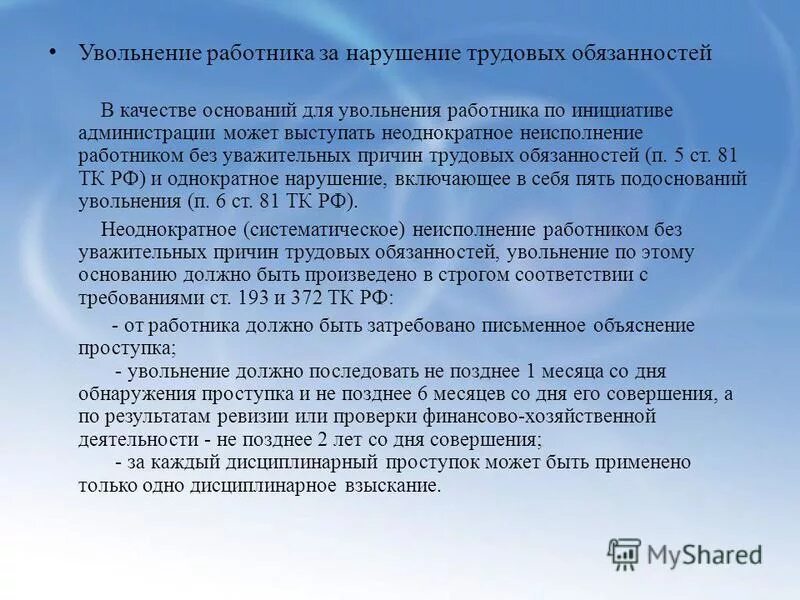 • Увольнение работника за нарушение трудовых обязанностей

В качестве оснований для увольнения работника по инициативе администрации может выступать неоднократное неисполнение работником без уважительных причин трудовых обязанностей (п. 5 ст. 81 ТК РФ) и однократное нарушение, включающее в себя пять подоснований увольнения (п. 6 ст. 81 ТК РФ).

Неоднократное (систематическое) неисполнение работником без уважительных причин трудовых обязанностей, увольнение по этому основанию должно быть произведено в строгом соответствии с требованиями ст. 193 и 372 ТК РФ:

- от работника должно быть затребовано письменное объяснение проступка;
- увольнение должно последовать не позднее 1 месяца со дня обнаружения проступка и не позднее 6 месяцев со дня его совершения, а по результатам ревизии или проверки финансово-хозяйственной деятельности - не позднее 2 лет со дня совершения;
- за каждый дисциплинарный проступок может быть применено только одно дисциплинарное взыскание.

MyShared